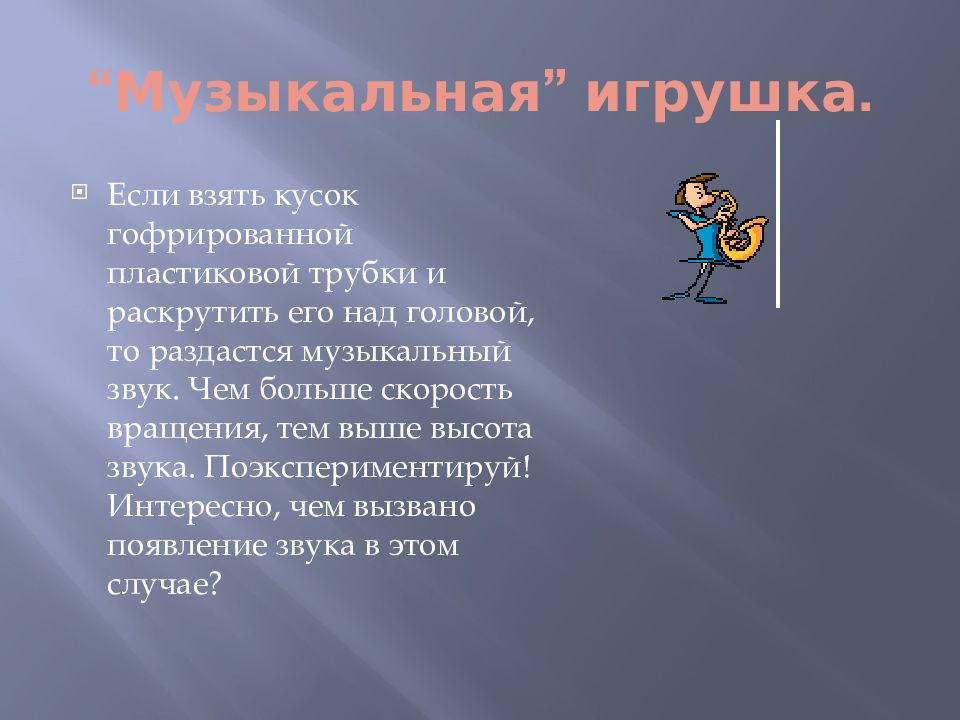 “Музыкальная” игрушка.

Если взять кусок гофрированной пластиковой трубки и раскрутить его над головой, то раздастся музыкальный звук. Чем больше скорость вращения, тем выше высота звука. Поэкспериментируй! Интересно, чем вызвано появление звука в этом случае?